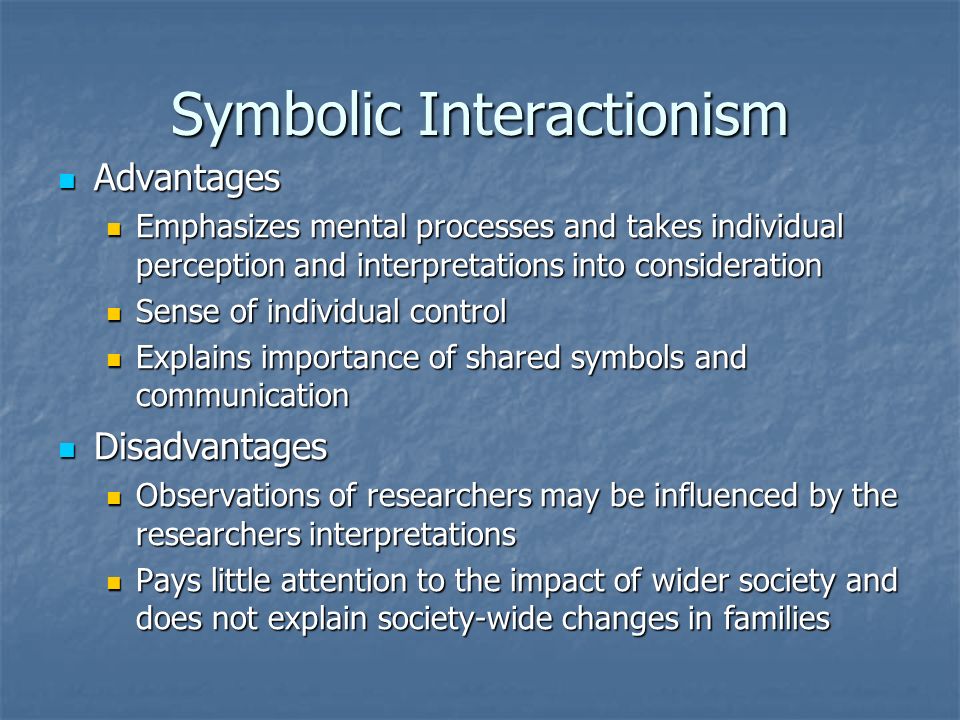 Symbolic Interactionism

- Advantages
  - Emphasizes mental processes and takes individual perception and interpretations into consideration
  - Sense of individual control
  - Explains importance of shared symbols and communication
- Disadvantages
  - Observations of researchers may be influenced by the researchers interpretations
  - Pays little attention to the impact of wider society and does not explain society-wide changes in families